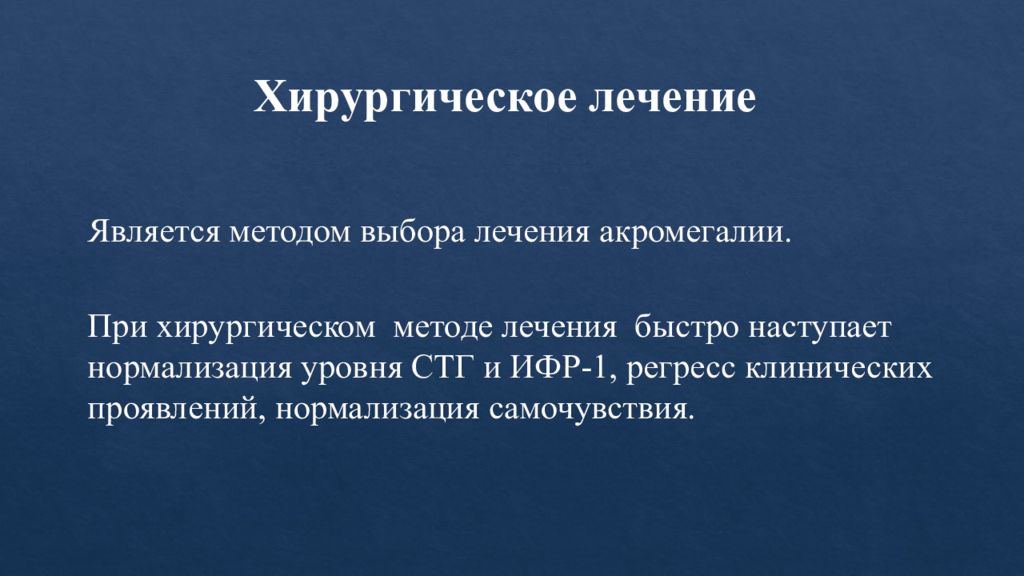 Хирургическое лечение

Является методом выбора лечения акромегалии.

При хирургическом методе лечения быстро наступает нормализация уровня СТГ и ИФР-1, регресс клинических проявлений, нормализация самочувствия.